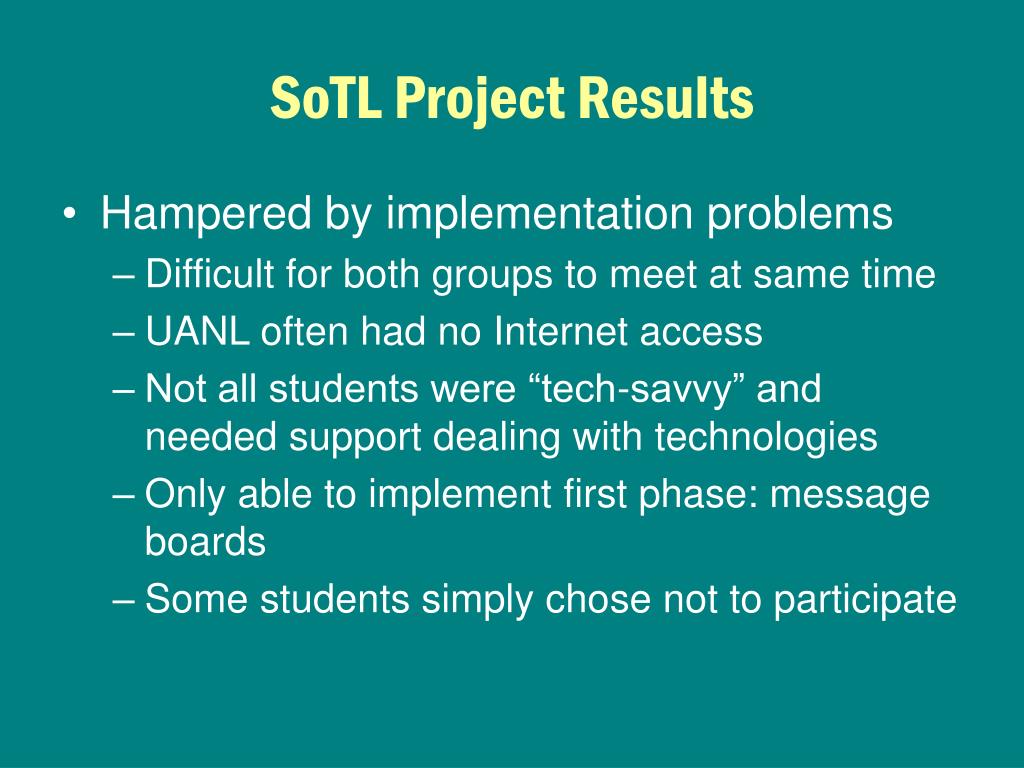 SoTL Project Results

• Hampered by implementation problems
– Difficult for both groups to meet at same time
– UANL often had no Internet access
– Not all students were “tech-savvy” and needed support dealing with technologies
– Only able to implement first phase: message boards
– Some students simply chose not to participate